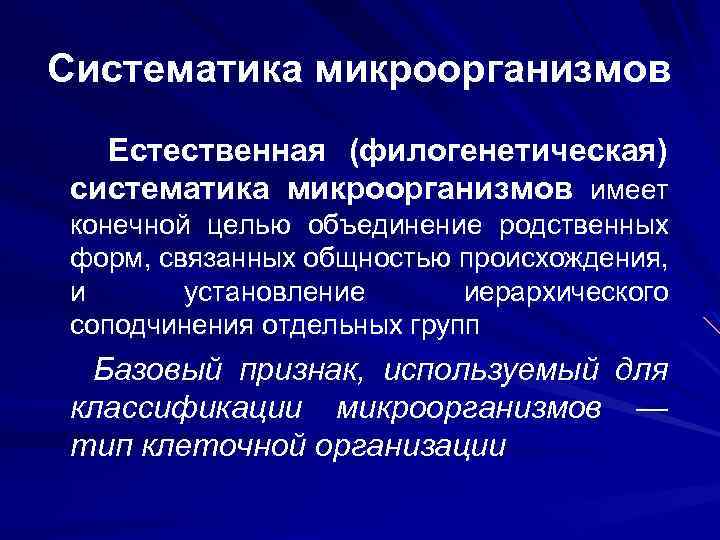 Систематика микроорганизмов

Естественная (филогенетическая) систематика микроорганизмов имеет конечной целью объединение родственных форм, связанных общностью происхождения, и установление иерархического соподчинения отдельных групп

Базовый признак, используемый для классификации микроорганизмов — тип клеточной организации